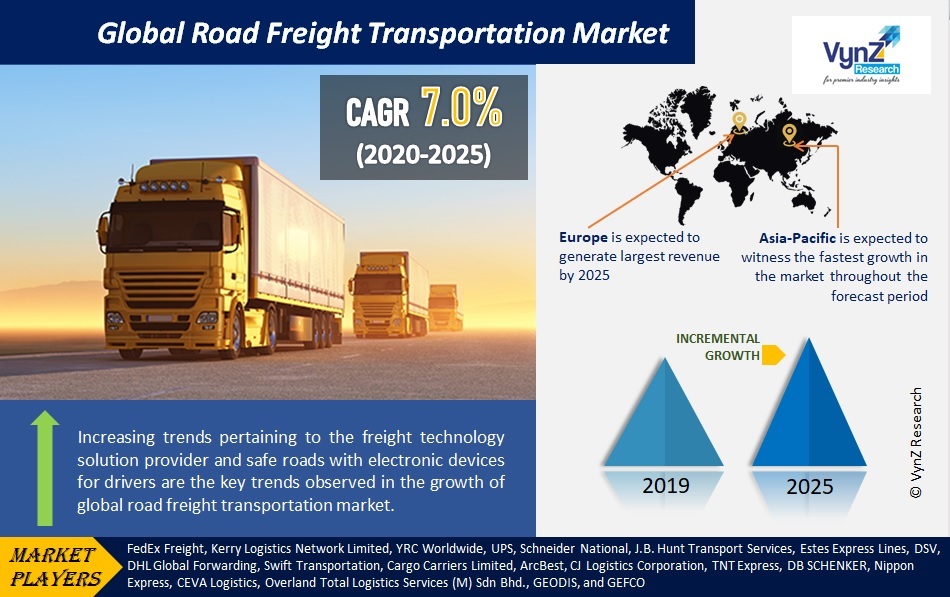 Global Road Freight Transportation Market

VynZ Research
for premier industry insights

CAGR 7.0%
(2020-2025)

Europe is expected to generate largest revenue by 2025

Asia-Pacific is expected to witness the fastest growth in the market throughout the forecast period

INCREMENTAL GROWTH

2019

2025

© VynZ Research

Increasing trends pertaining to the freight technology solution provider and safe roads with electronic devices for drivers are the key trends observed in the growth of global road freight transportation market.

MARKET PLAYERS

FedEx Freight, Kerry Logistics Network Limited, YRC Worldwide, UPS, Schneider National, J.B. Hunt Transport Services, Estes Express Lines, DSV, DHL Global Forwarding, Swift Transportation, Cargo Carriers Limited, ArcBest, CJ Logistics Corporation, TNT Express, DB SCHENKER, Nippon Express, CEVA Logistics, Overland Total Logistics Services (M) Sdn Bhd., GEODIS, and GEFCO